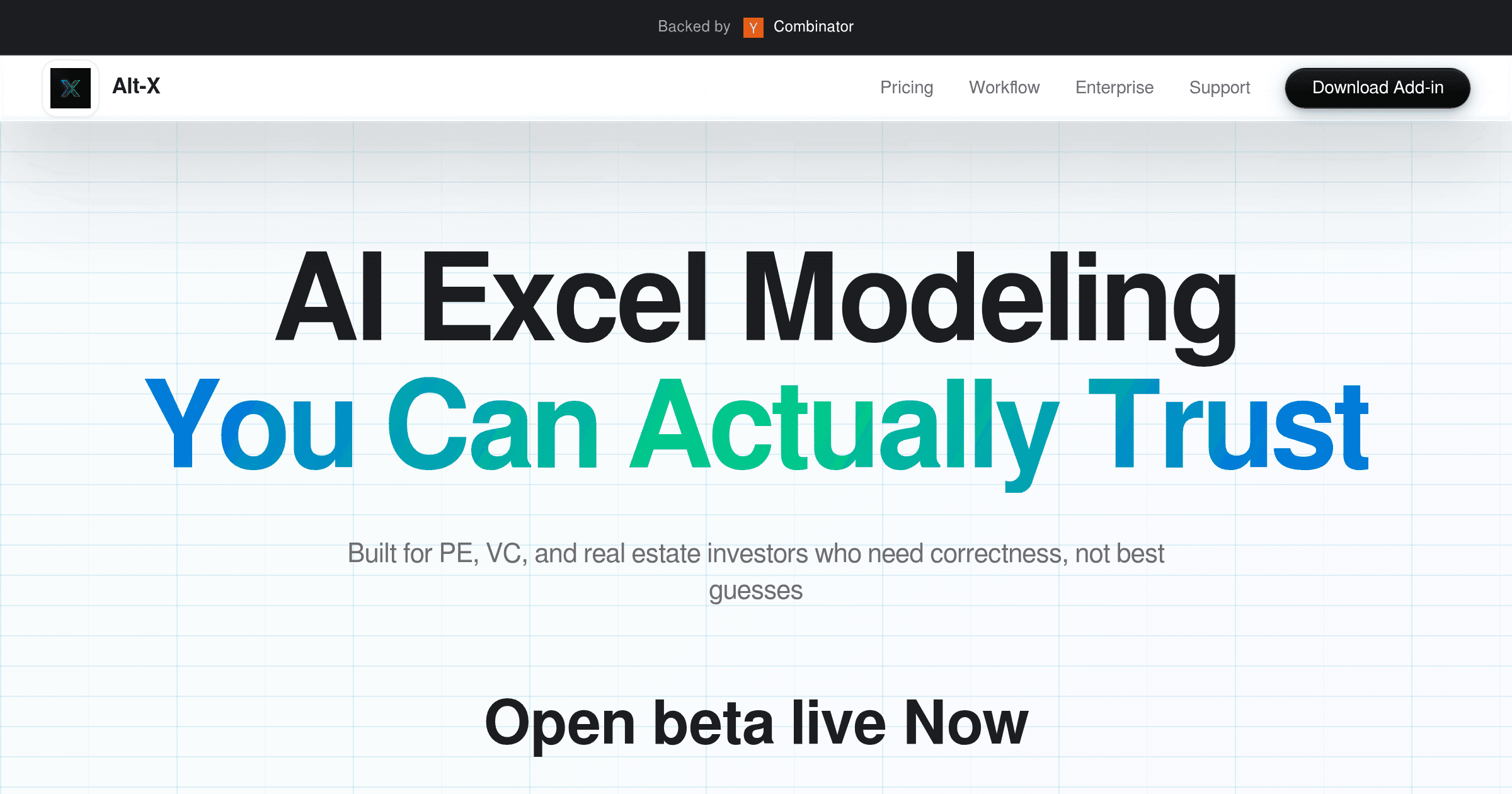 Backed by Y Combinator

X Alt-X

Pricing Workflow Enterprise Support Download Add-in

AI Excel Modeling
You Can Actually Trust

Built for PE, VC, and real estate investors who need correctness, not best guesses

Open beta live Now